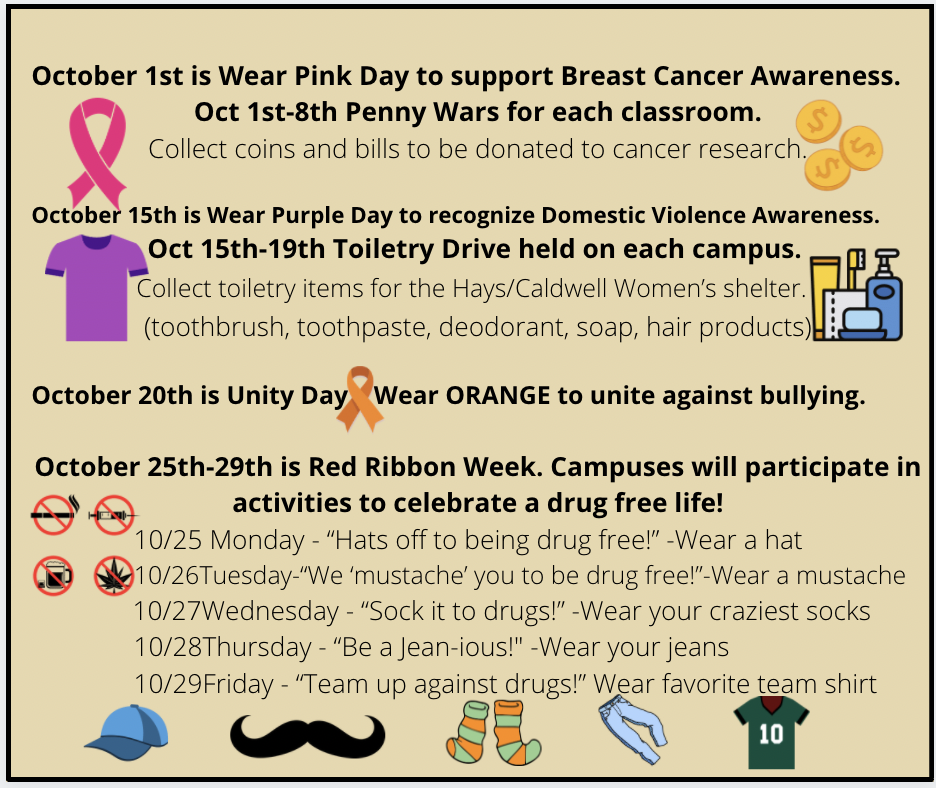 October 1st is Wear Pink Day to support Breast Cancer Awareness.
Oct 1st-8th Penny Wars for each classroom.
Collect coins and bills to be donated to cancer research.

October 15th is Wear Purple Day to recognize Domestic Violence Awareness.
Oct 15th-19th Toiletry Drive held on each campus.
Collect toiletry items for the Hays/Caldwell Women's shelter.
(toothbrush, toothpaste, deodorant, soap, hair products)

October 20th is Unity Day Wear ORANGE to unite against bullying.

October 25th-29th is Red Ribbon Week. Campuses will participate in activities to celebrate a drug free life!
10/25 Monday - "Hats off to being drug free!" -Wear a hat
10/26Tuesday-"We 'mustache' you to be drug free!"-Wear a mustache
10/27Wednesday - "Sock it to drugs!" -Wear your craziest socks
10/28Thursday - "Be a Jean-ious!" -Wear your jeans
10/29Friday - "Team up against drugs!" Wear favorite team shirt

10